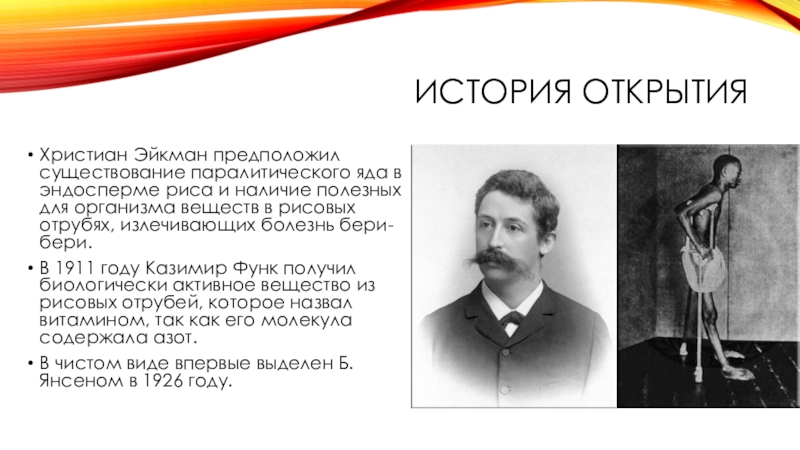 ИСТОРИЯ ОТКРЫТИЯ

• Христиан Эйкман предположил существование паралитического яда в эндосперме риса и наличие полезных для организма веществ в рисовых отрубях, излечивающих болезнь бери-бери.

• В 1911 году Казимир Функ получил биологически активное вещество из рисовых отрубей, которое назвал витамином, так как его молекула содержала азот.

• В чистом виде впервые выделен Б. Янсеном в 1926 году.